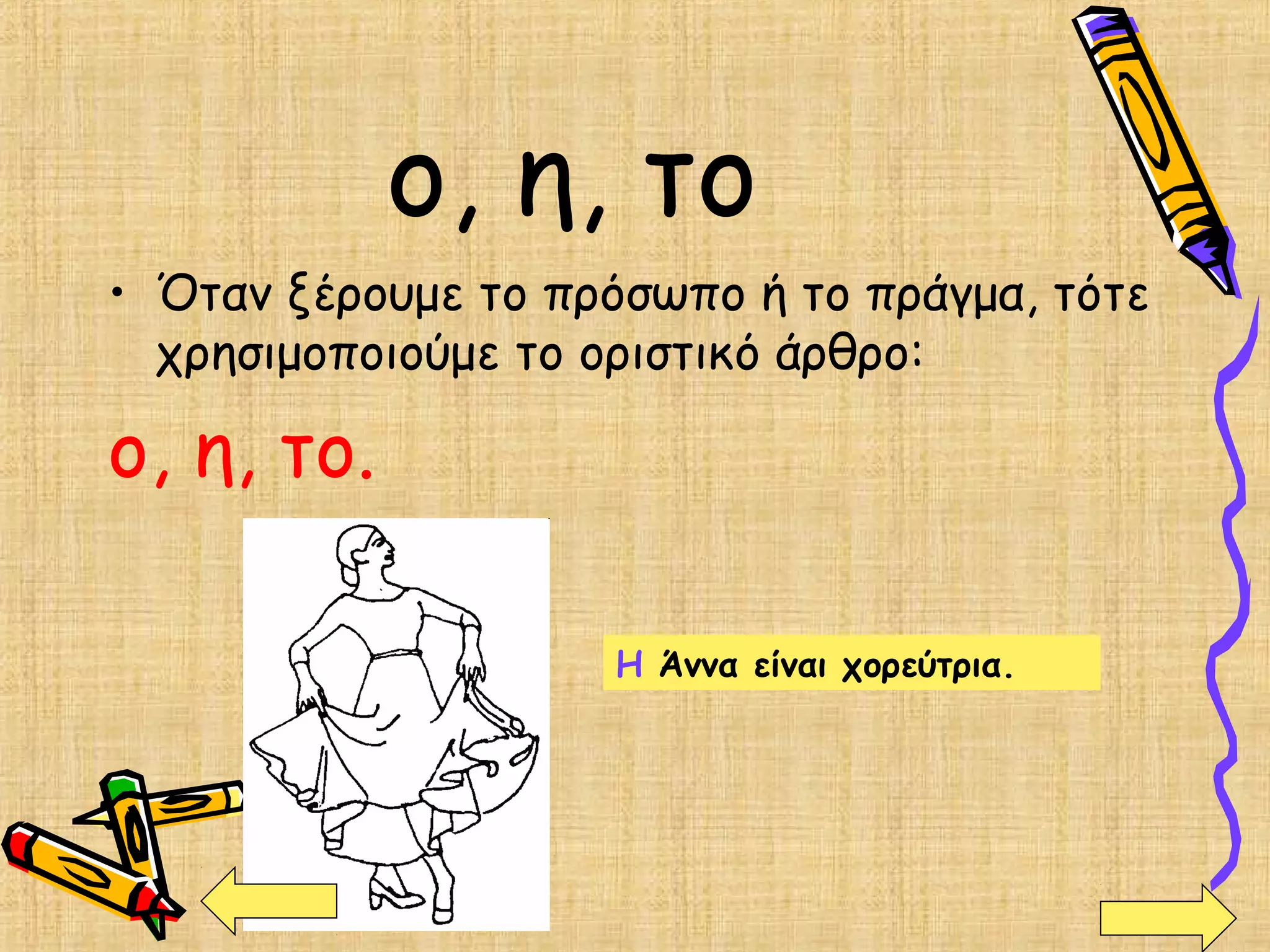 ο, η, το

• Όταν ξέρουμε το πρόσωπο ή το πράγμα, τότε χρησιμοποιούμε το οριστικό άρθρο:

ο, η, το.

Η Άννα είναι χορεύτρια.